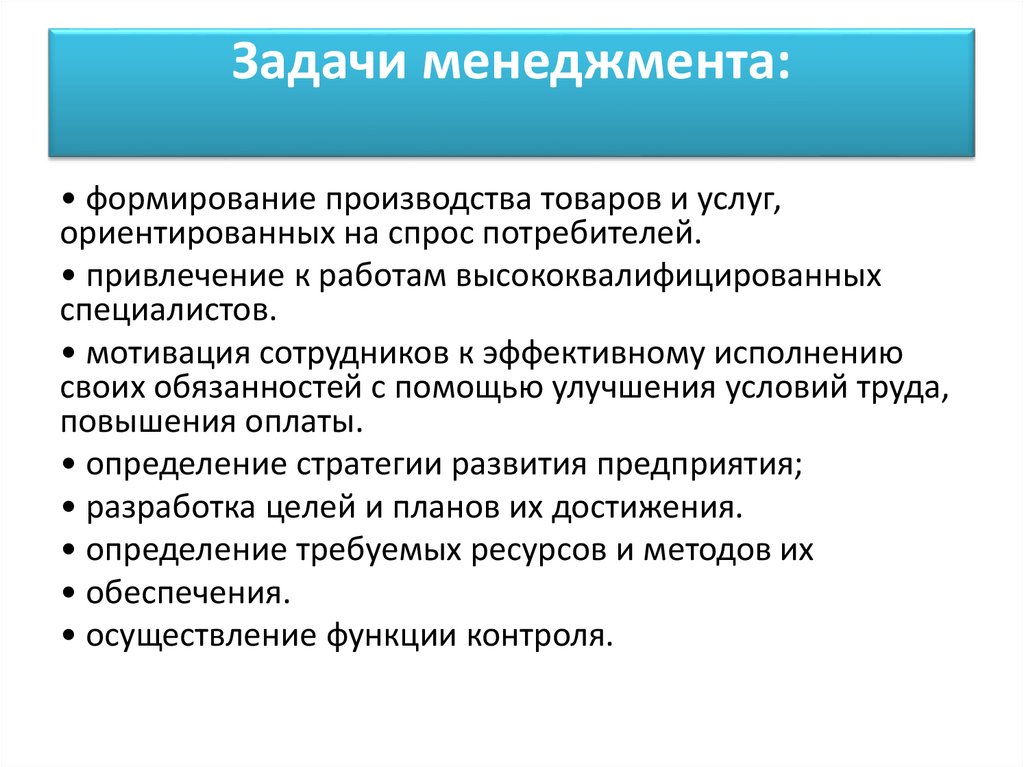 Задачи менеджмента:

• формирование производства товаров и услуг, ориентированных на спрос потребителей.

• привлечение к работам высококвалифицированных специалистов.

• мотивация сотрудников к эффективному исполнению своих обязанностей с помощью улучшения условий труда, повышения оплаты.

• определение стратегии развития предприятия;

• разработка целей и планов их достижения.

• определение требуемых ресурсов и методов их

• обеспечения.

• осуществление функции контроля.